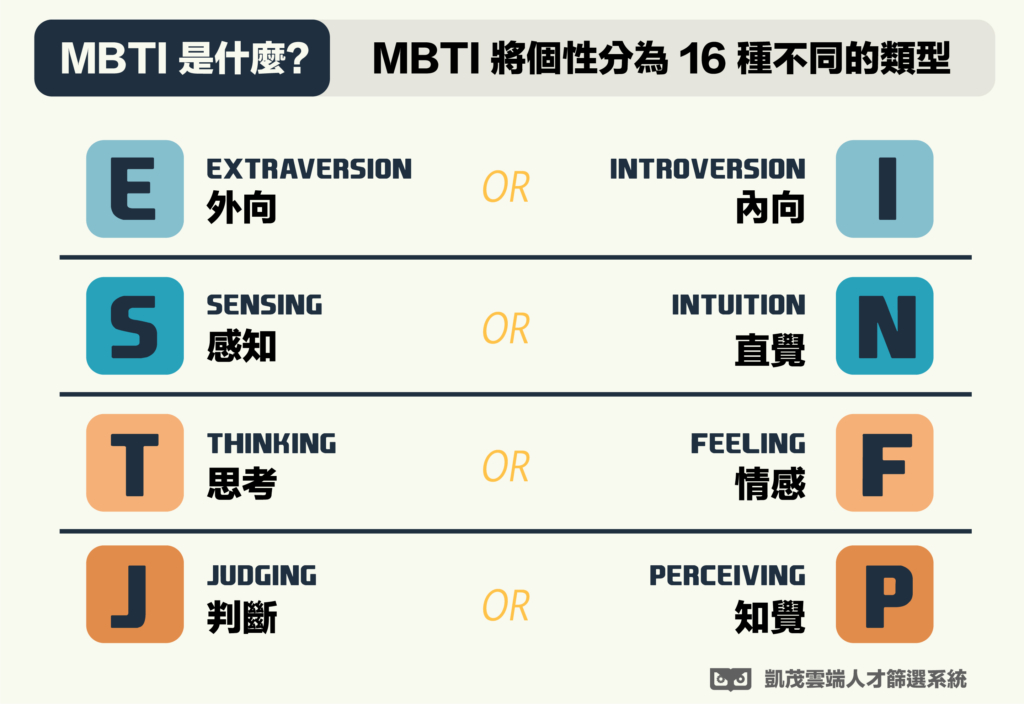 MBTI 是什麼?

MBTI 將個性分為 16 種不同的類型

E EXTRAVERSION 外向 OR INTROVERSION 內向 I

S SENSING 感知 OR INTUITION 直覺 N

T THINKING 思考 OR FEELING 情感 F

J JUDGING 判斷 OR PERCEIVING 知覺 P

凱茂雲端人才篩選系統